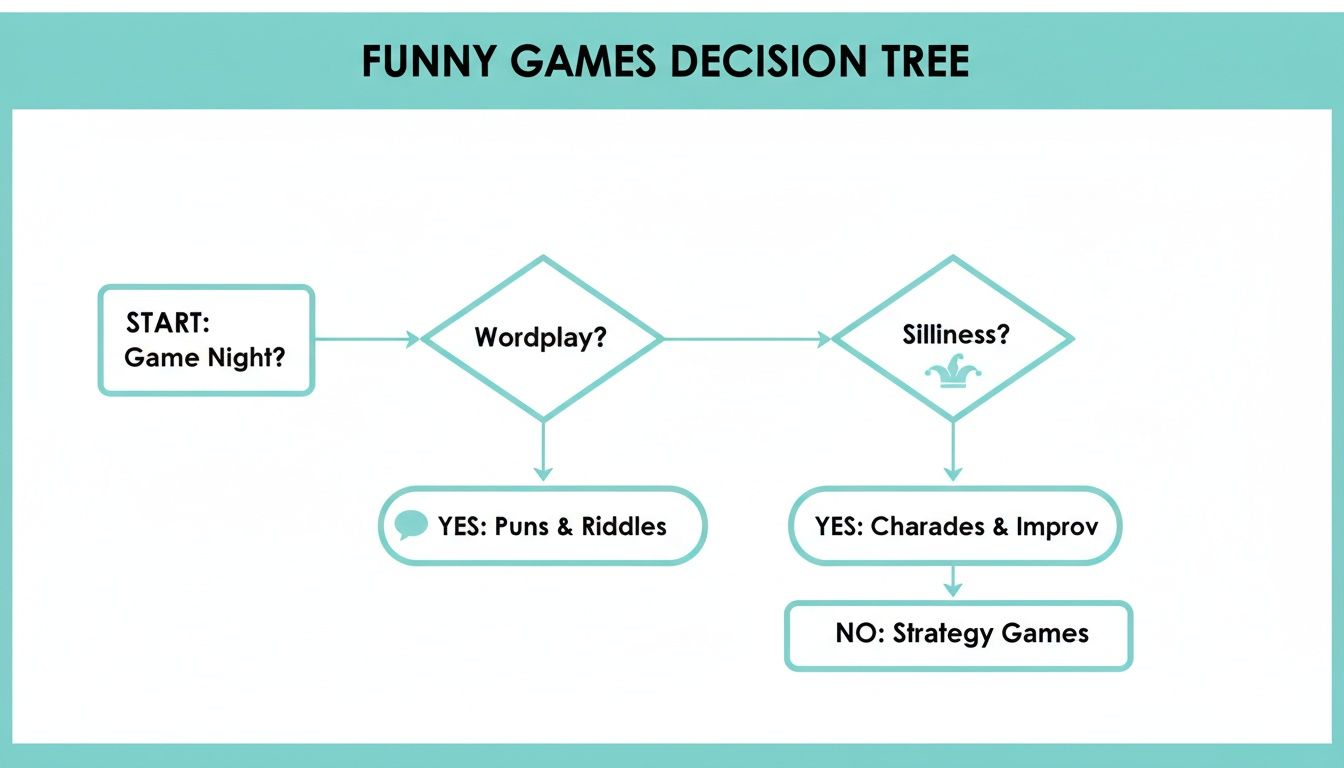 FUNNY GAMES DECISION TREE

START:
Game Night?

Wordplay?

Silliness?

YES: Puns & Riddles

YES: Charades & Improv

NO: Strategy Games